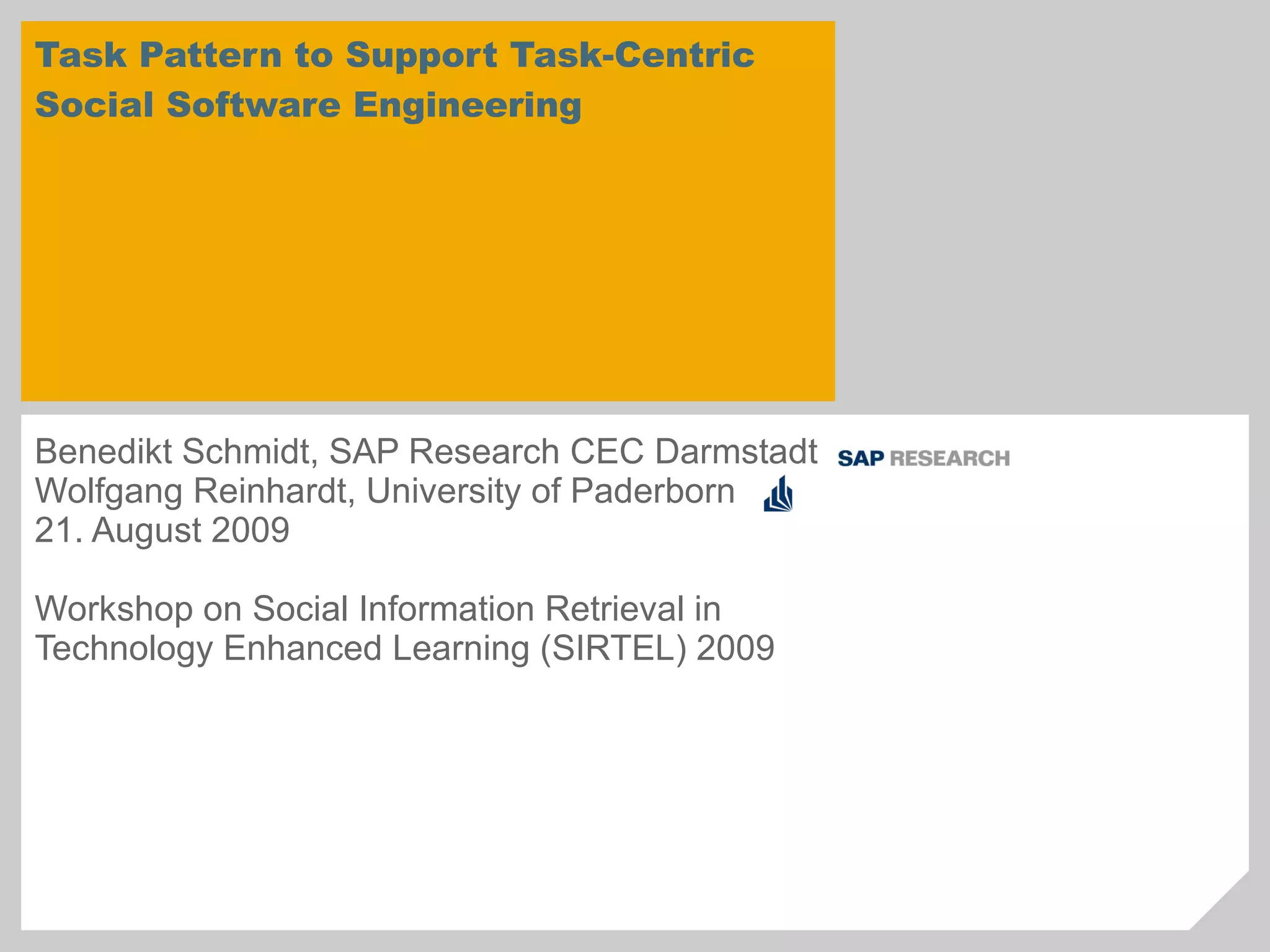 Task Pattern to Support Task-Centric Social Software Engineering

Benedikt Schmidt, SAP Research CEC Darmstadt
SAP RESEARCH
Wolfgang Reinhardt, University of Paderborn
21. August 2009

Workshop on Social Information Retrieval in Technology Enhanced Learning (SIRTEL) 2009